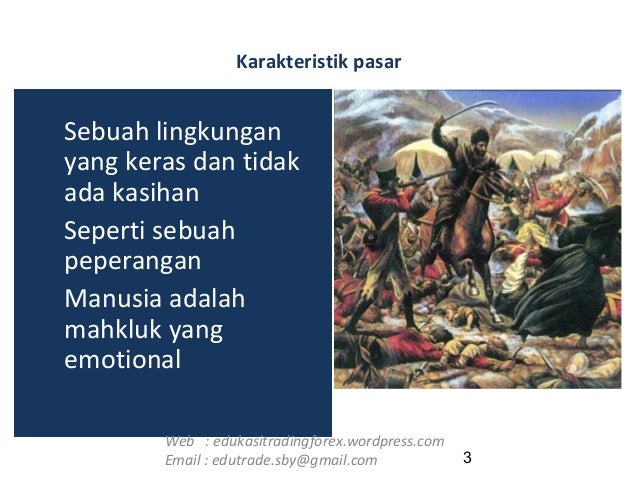 Karakteristik pasar

Sebuah lingkungan yang keras dan tidak ada kasihan

Seperti sebuah peperangan

Manusia adalah mahkluk yang emotional

Web : edukasitradingforex.wordpress.com
Email : edutrade.sby@gmail.com

3